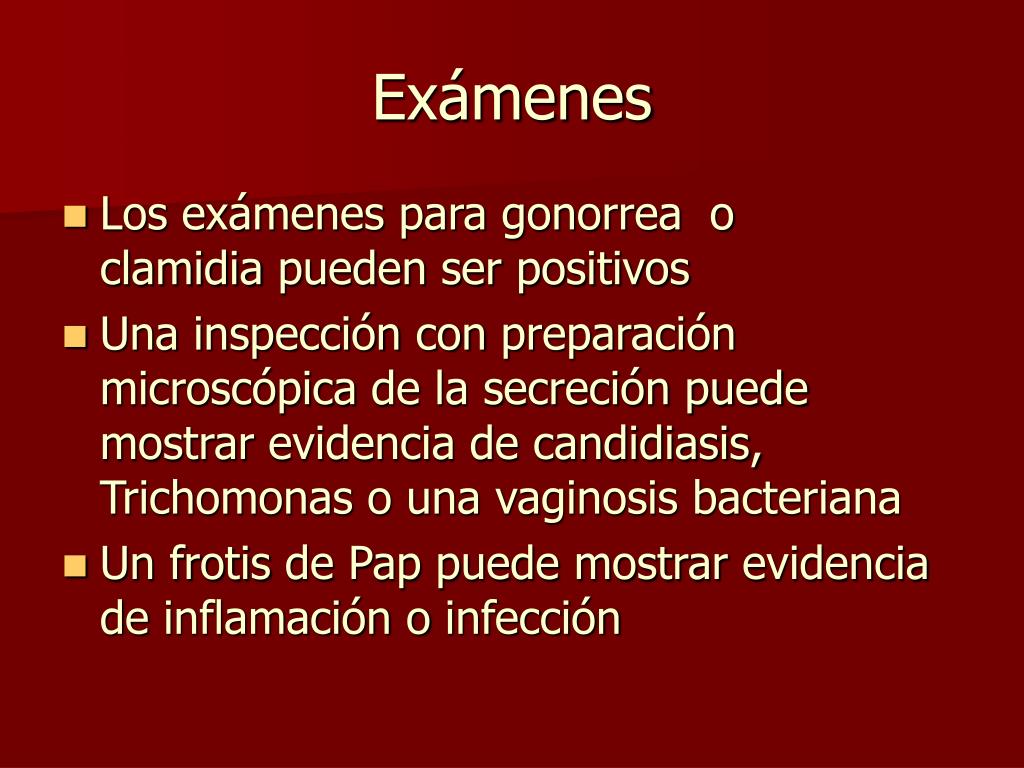 Exámenes

- Los exámenes para gonorrea o clamidia pueden ser positivos
- Una inspección con preparación microscópica de la secreción puede mostrar evidencia de candidiasis, Trichomonas o una vaginosis bacteriana
- Un frotis de Pap puede mostrar evidencia de inflamación o infección